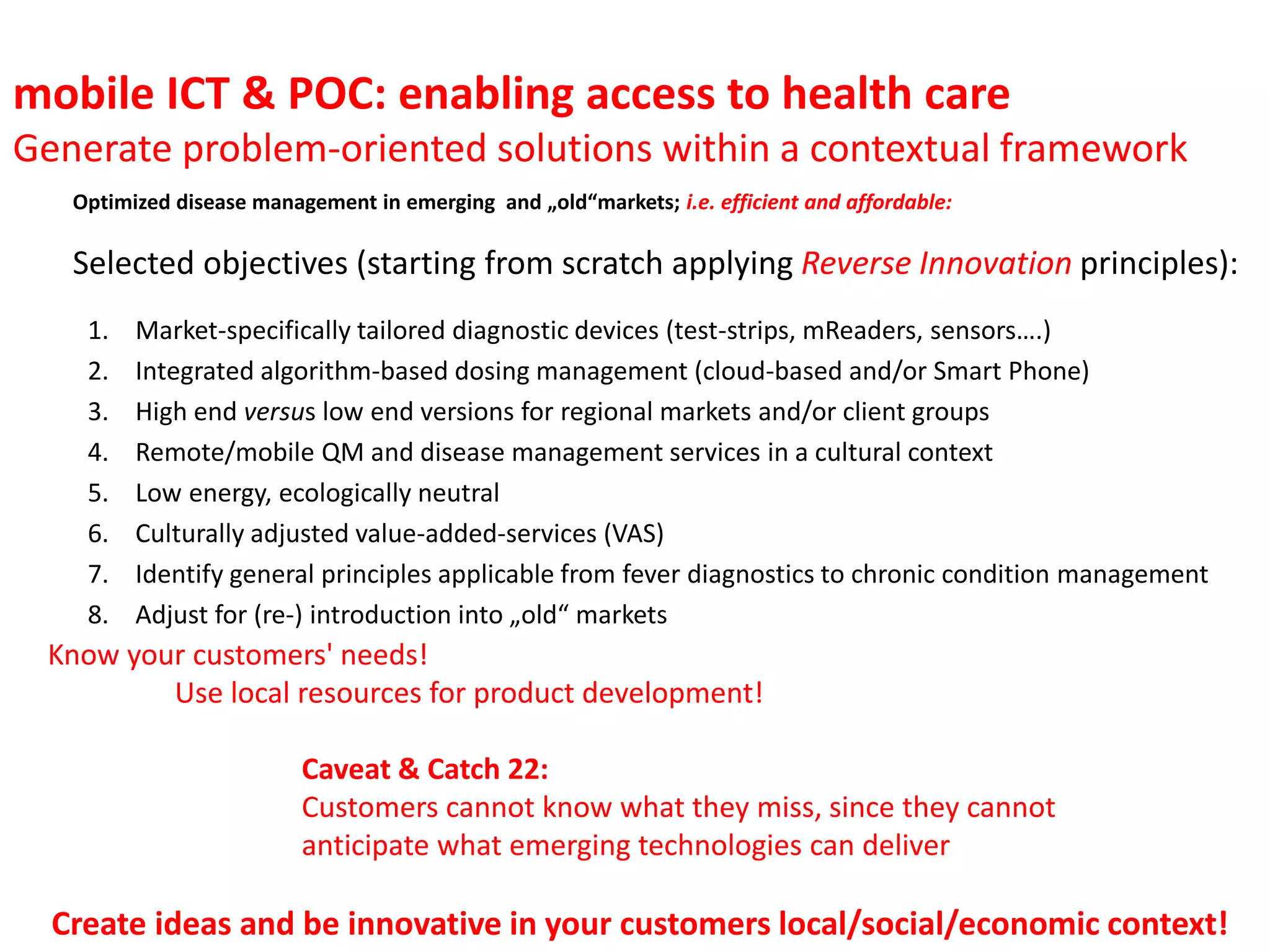 mobile ICT & POC: enabling access to health care
Generate problem-oriented solutions within a contextual framework

Optimized disease management in emerging and „old“markets; i.e. efficient and affordable:

Selected objectives (starting from scratch applying Reverse Innovation principles):

1. Market-specifically tailored diagnostic devices (test-strips, mReaders, sensors….)
2. Integrated algorithm-based dosing management (cloud-based and/or Smart Phone)
3. High end versus low end versions for regional markets and/or client groups
4. Remote/mobile QM and disease management services in a cultural context
5. Low energy, ecologically neutral
6. Culturally adjusted value-added-services (VAS)
7. Identify general principles applicable from fever diagnostics to chronic condition management
8. Adjust for (re-) introduction into „old“ markets

Know your customers' needs!
Use local resources for product development!

Caveat & Catch 22:
Customers cannot know what they miss, since they cannot anticipate what emerging technologies can deliver

Create ideas and be innovative in your customers local/social/economic context!